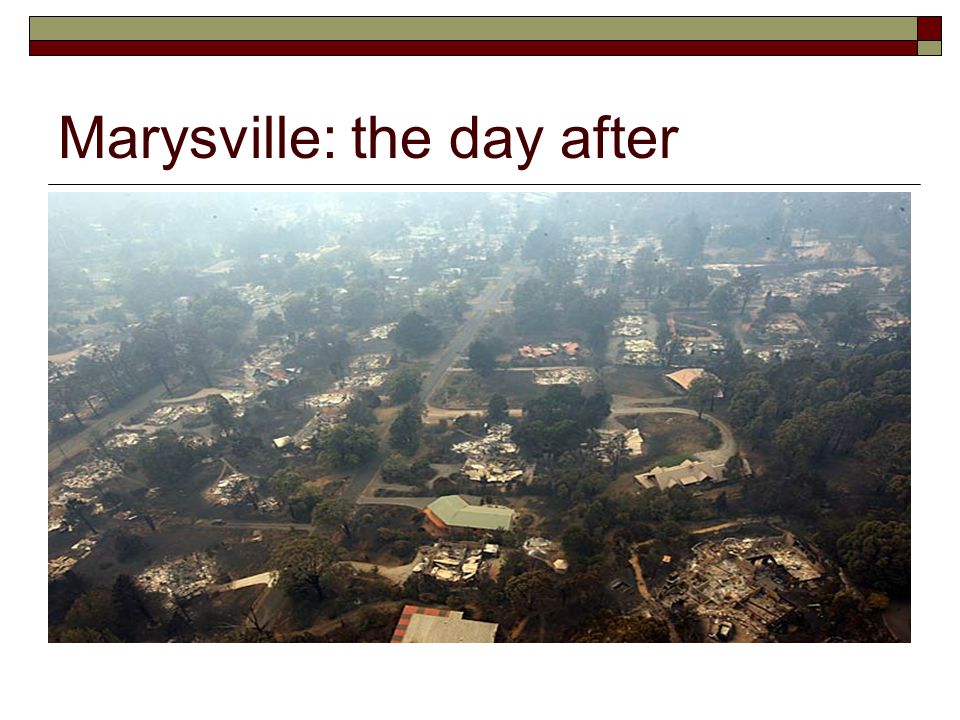 Marysville: the day after